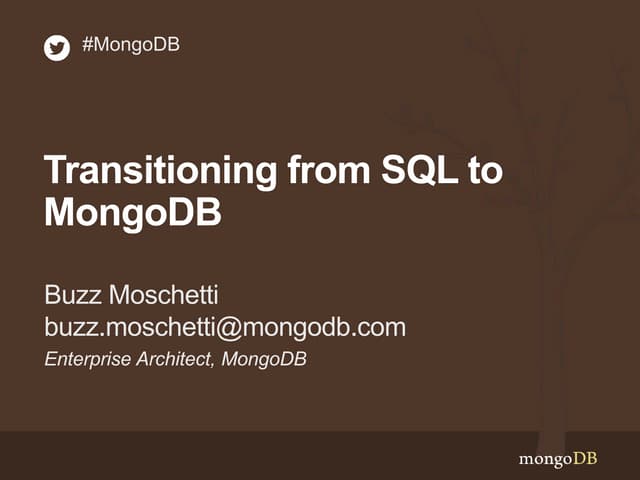 #MongoDB

Transitioning from SQL to MongoDB

Buzz Moschetti
buzz.moschetti@mongodb.com
Enterprise Architect, MongoDB

mongoDB